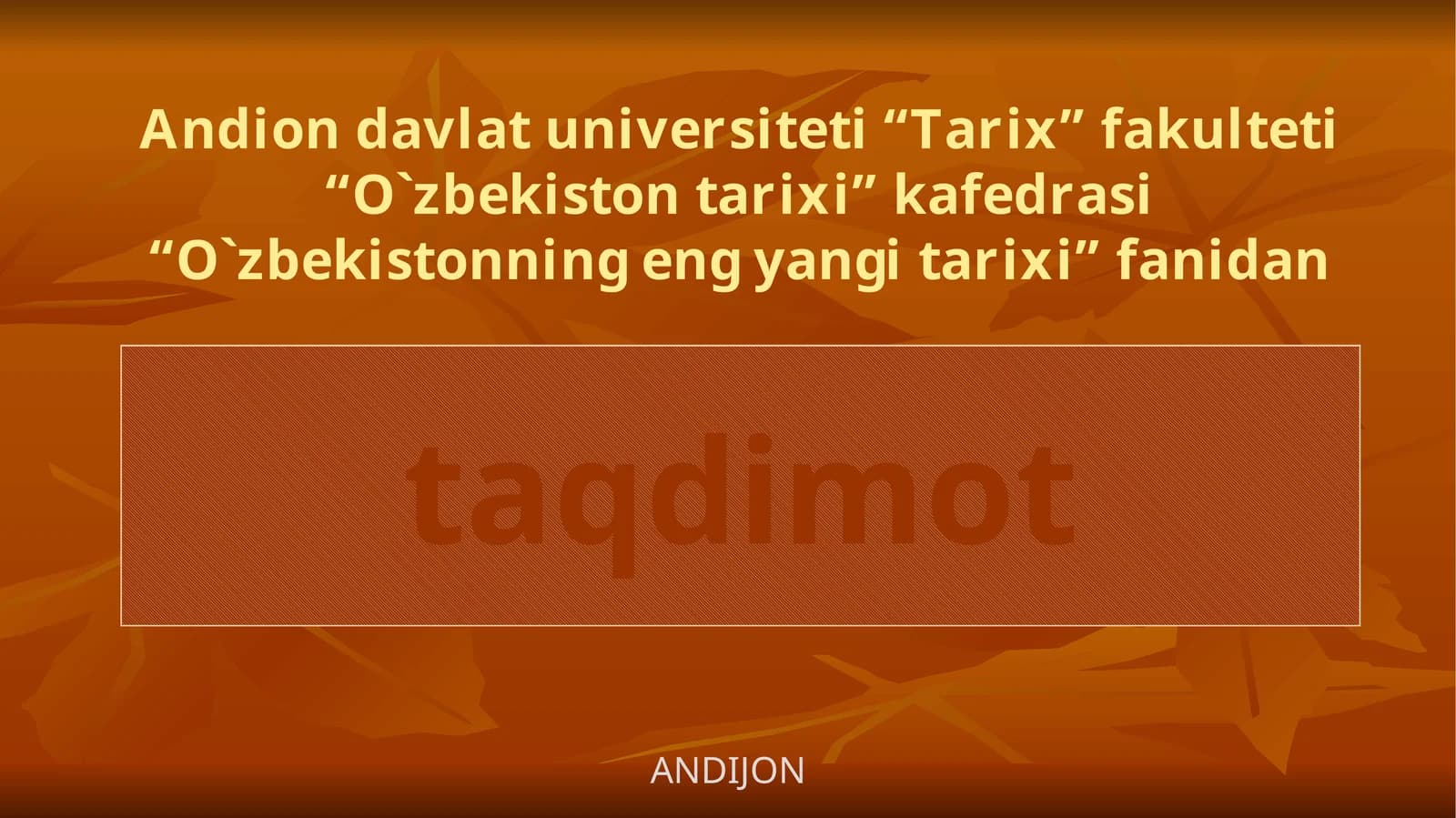 Andion davlat universiteti “Tarix” fakulteti “O`zbekiston tarixi” kafedrasi “O`zbekistonning eng yangi tarixi” fanidan

taqdimot

ANDIJON